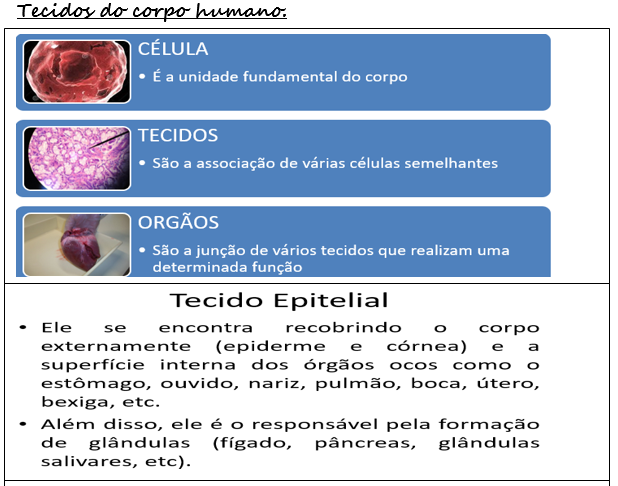 Tecidos do corpo humano.

CÉLULA
• É a unidade fundamental do corpo

TECIDOS
• São a associação de várias células semelhantes

ORGÃOS
• São a junção de vários tecidos que realizam uma determinada função

Tecido Epitelial
• Ele se encontra recobrindo o corpo externamente (epiderme e córnea) e a superfície interna dos órgãos ocos como o estômago, ouvido, nariz, pulmão, boca, útero, bexiga, etc.
• Além disso, ele é o responsável pela formação de glândulas (fígado, pâncreas, glândulas salivares, etc).